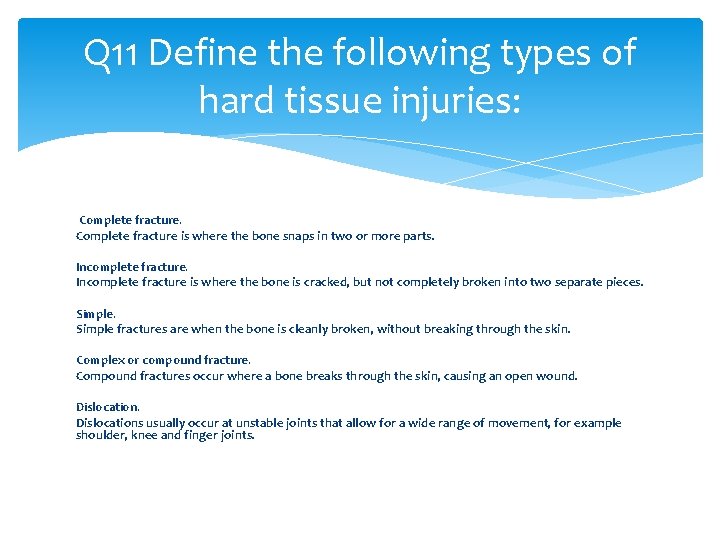 Q11 Define the following types of hard tissue injuries:

Complete fracture.
Complete fracture is where the bone snaps in two or more parts.

Incomplete fracture.
Incomplete fracture is where the bone is cracked, but not completely broken into two separate pieces.

Simple.
Simple fractures are when the bone is cleanly broken, without breaking through the skin.

Complex or compound fracture.
Compound fractures occur where a bone breaks through the skin, causing an open wound.

Dislocation.
Dislocations usually occur at unstable joints that allow for a wide range of movement, for example shoulder, knee and finger joints.